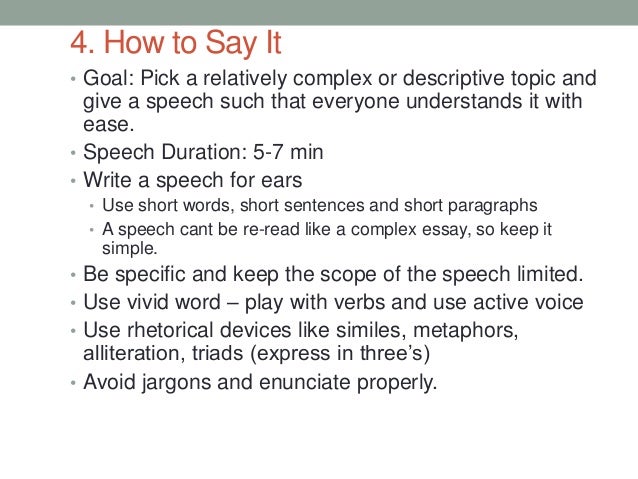 4. How to Say It

• Goal: Pick a relatively complex or descriptive topic and give a speech such that everyone understands it with ease.
• Speech Duration: 5-7 min
• Write a speech for ears
 • Use short words, short sentences and short paragraphs
 • A speech cant be re-read like a complex essay, so keep it simple.
• Be specific and keep the scope of the speech limited.
• Use vivid word – play with verbs and use active voice
• Use rhetorical devices like similes, metaphors, alliteration, triads (express in three's)
• Avoid jargons and enunciate properly.